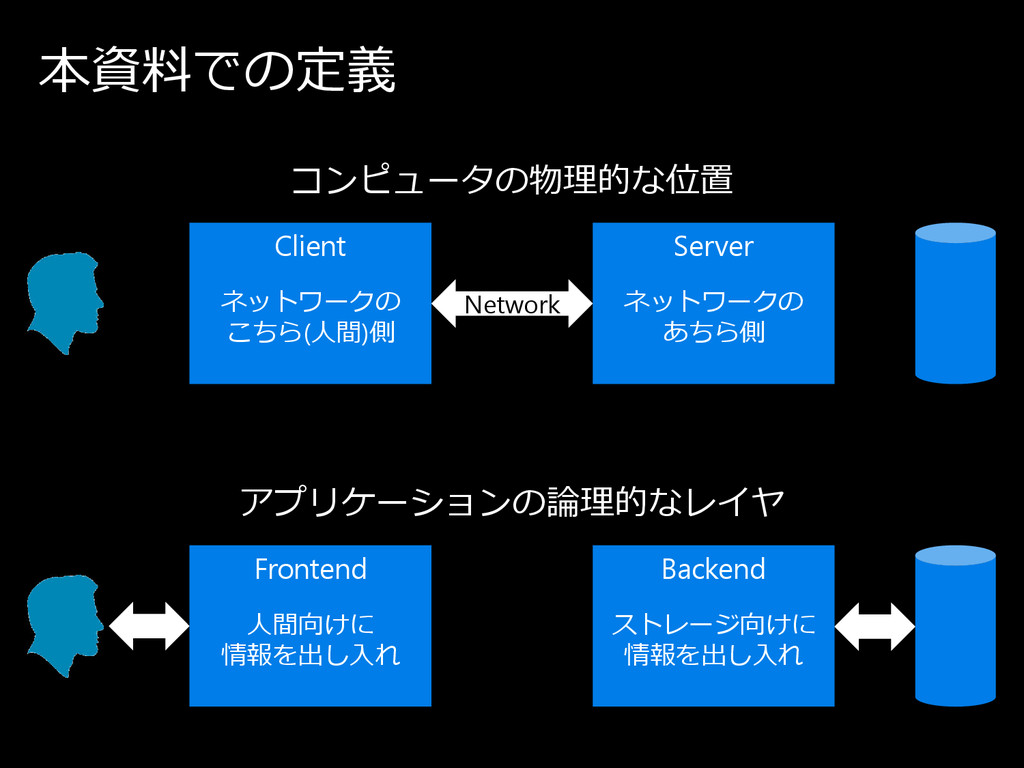 本資料での定義

コンピュータの物理的な位置

Client

ネットワークの
こちら(人間)側

Network

Server

ネットワークの
あちら側

アプリケーションの論理的なレイヤ

Frontend

人間向けに
情報を出し入れ

Backend

ストレージ向けに
情報を出し入れ